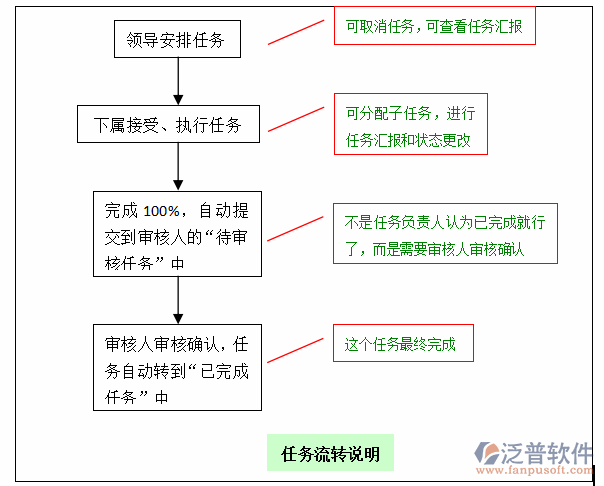 领导安排任务

可取消任务，可查看任务汇报

下属接受、执行任务

可分配子任务，进行任务汇报和状态更改

完成 100%，自动提交到审核人的“待审核任务”中

不是任务负责人认为已完成就行了，而是需要审核人审核确认

审核人审核确认，任务自动转到“已完成任务”中

这个任务最终完成

任务流转说明

泛普软件
www.fanpusoft.com